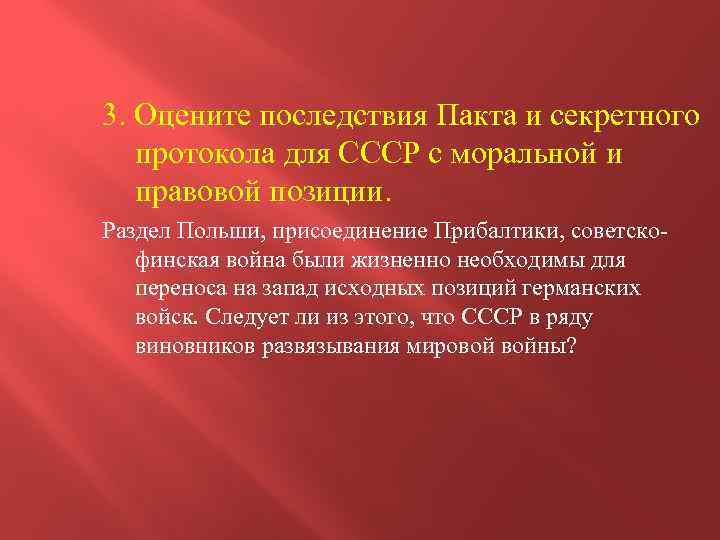 3. Оцените последствия Пакта и секретного протокола для СССР с моральной и правовой позиции.

Раздел Польши, присоединение Прибалтики, советско-финская война были жизненно необходимы для переноса на запад исходных позиций германских войск. Следует ли из этого, что СССР в ряду виновников развязывания мировой войны?